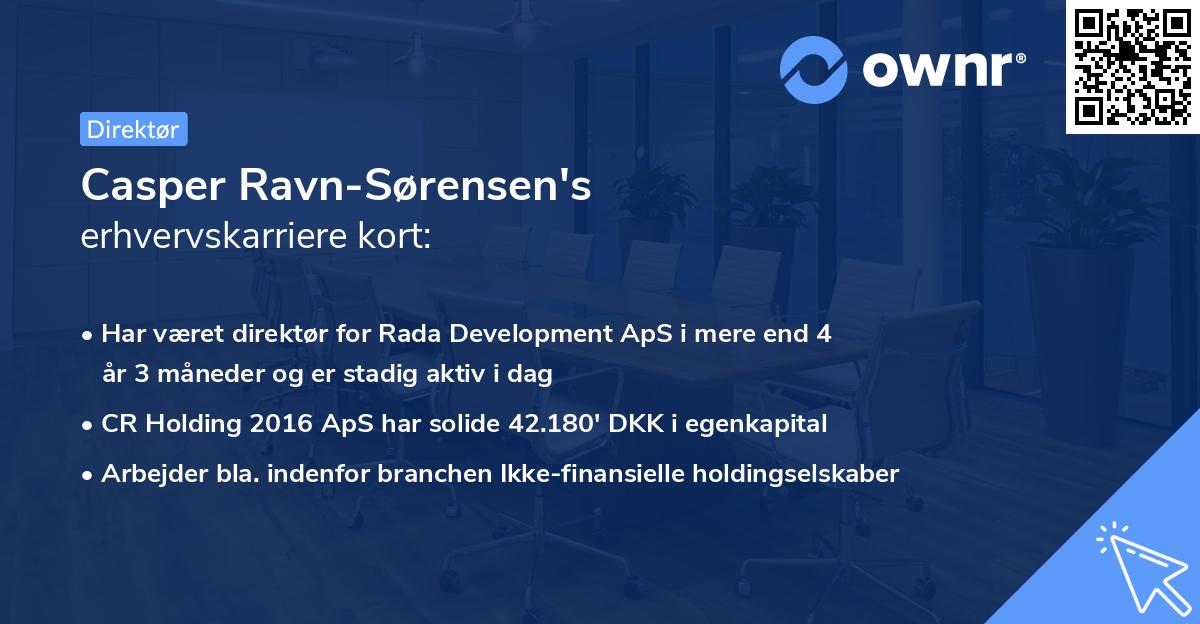 ownr®

Direktør

Casper Ravn-Sørensen's
erhvervskarriere kort:

• Har været direktør for Rada Development ApS i mere end 4 år 3 måneder og er stadig aktiv i dag
• CR Holding 2016 ApS har solide 42.180' DKK i egenkapital
• Arbejder bla. indenfor branchen Ikke-finansielle holdingselskaber